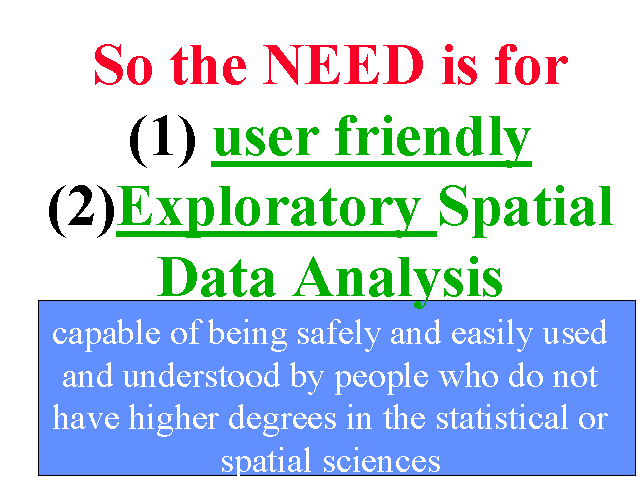 So the NEED is for
(1) user friendly
(2)Exploratory Spatial Data Analysis

capable of being safely and easily used and understood by people who do not have higher degrees in the statistical or spatial sciences